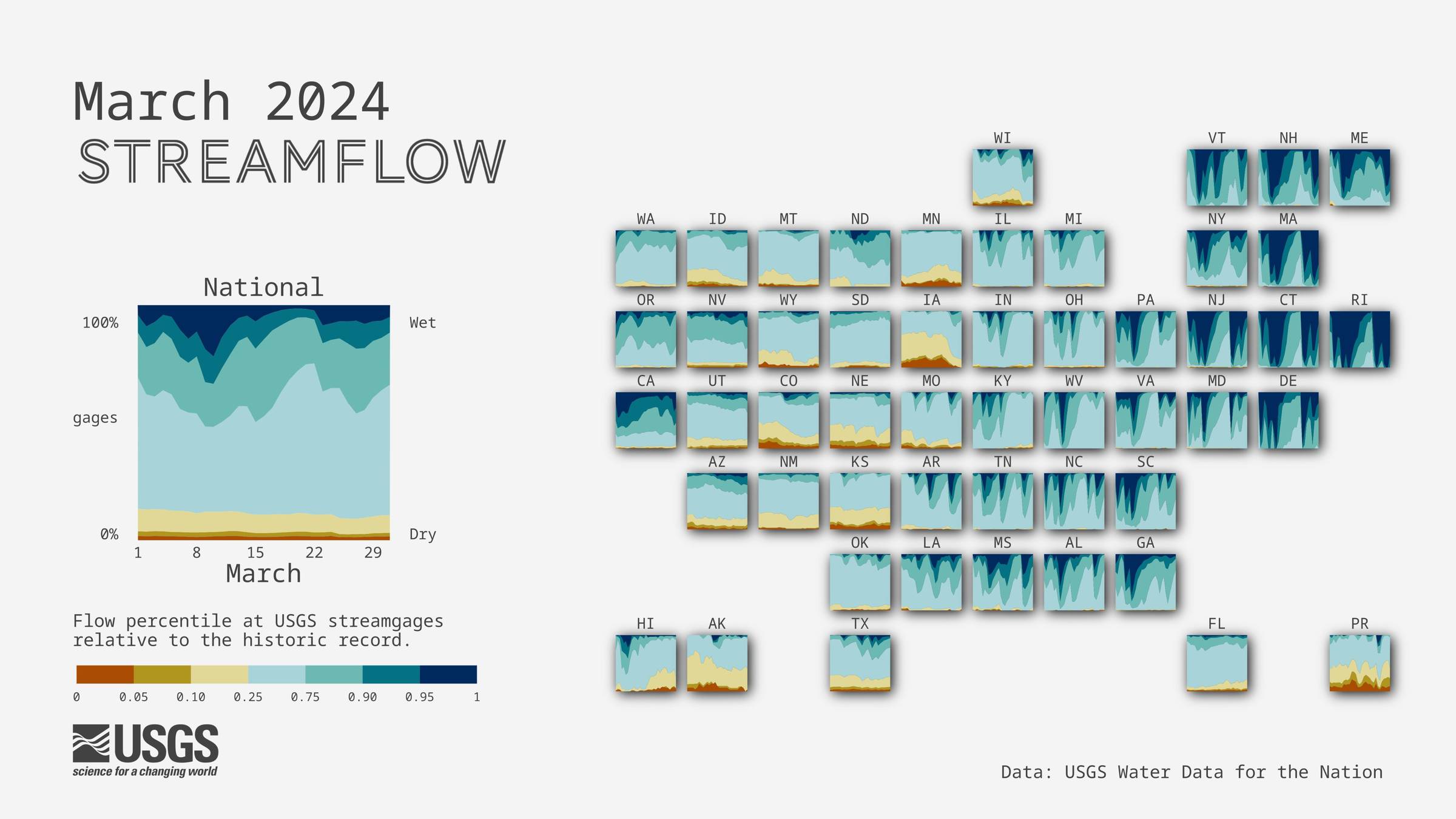 March 2024
STREAMFLOW

National

100%

Wet

gages

0%

Dry

1 8 15 22 29

March

Flow percentile at USGS streamgages relative to the historic record.

0 0.05 0.10 0.25 0.75 0.90 0.95 1

USGS
science for a changing world

WI VT NH ME

WA ID MT ND MN IL MI NY MA

OR NV WY SD IA IN OH PA NJ CT RI

CA UT CO NE MO KY WV VA MD DE

AZ NM KS AR TN NC SC

OK LA MS AL GA

HI AK TX FL PR

Data: USGS Water Data for the Nation